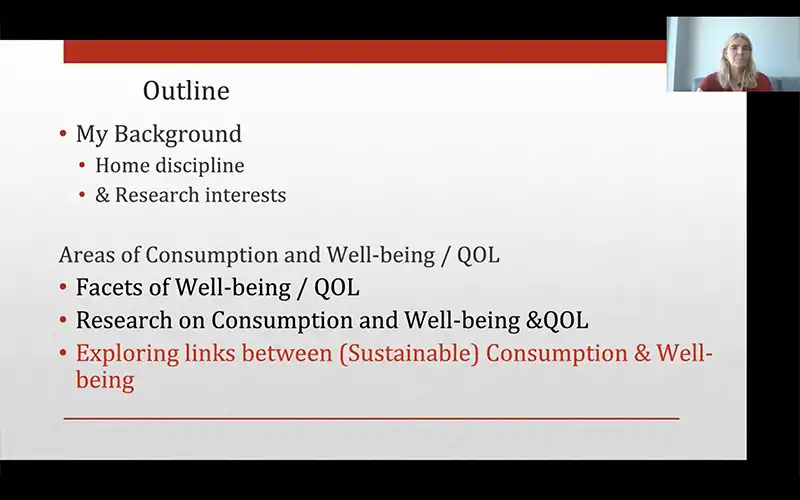 Outline

• My Background
  • Home discipline
  • & Research interests

Areas of Consumption and Well-being / QOL
• Facets of Well-being / QOL
• Research on Consumption and Well-being &QOL
• Exploring links between (Sustainable) Consumption & Well-being